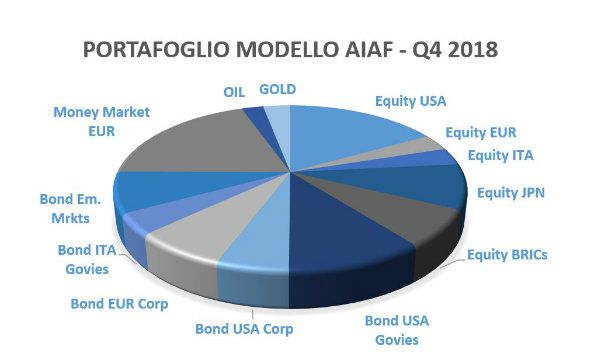 PORTAFOGLIO MODELLO AIAF - Q4 2018

OIL

GOLD

Equity USA

Equity EUR

Equity ITA

Equity JPN

Equity BRICs

Bond USA Govies

Bond USA Corp

Bond EUR Corp

Bond ITA Govies

Bond Em. Mrkts

Money Market EUR